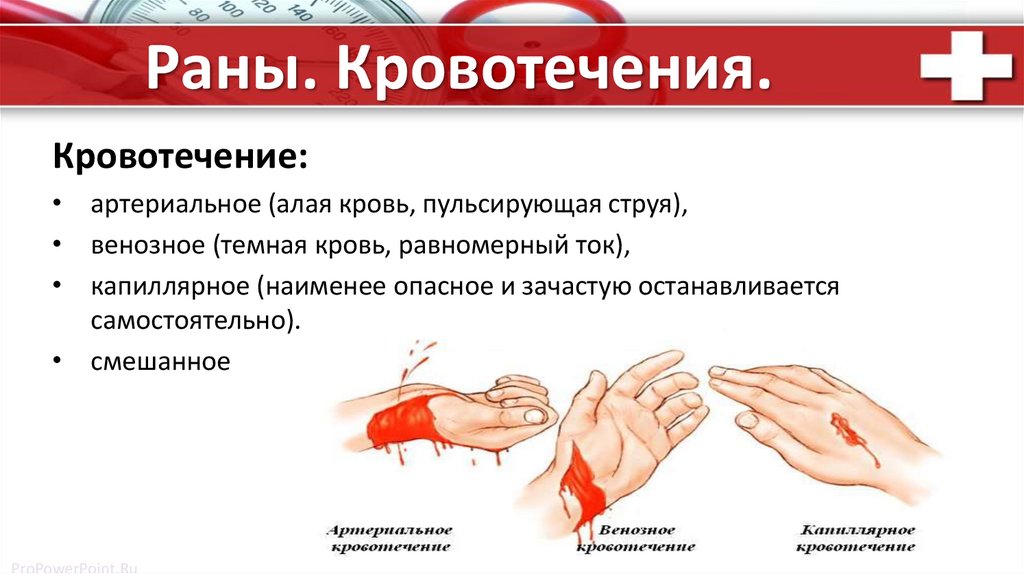 80 100 120 140

Раны. Кровотечения.

Кровотечение:

• артериальное (алая кровь, пульсирующая струя),
• венозное (темная кровь, равномерный ток),
• капиллярное (наименее опасное и зачастую останавливается самостоятельно).
• смешанное

Артериальное кровотечение

Венозное кровотечение

Капиллярное кровотечение

ProPowerPoint.Ru